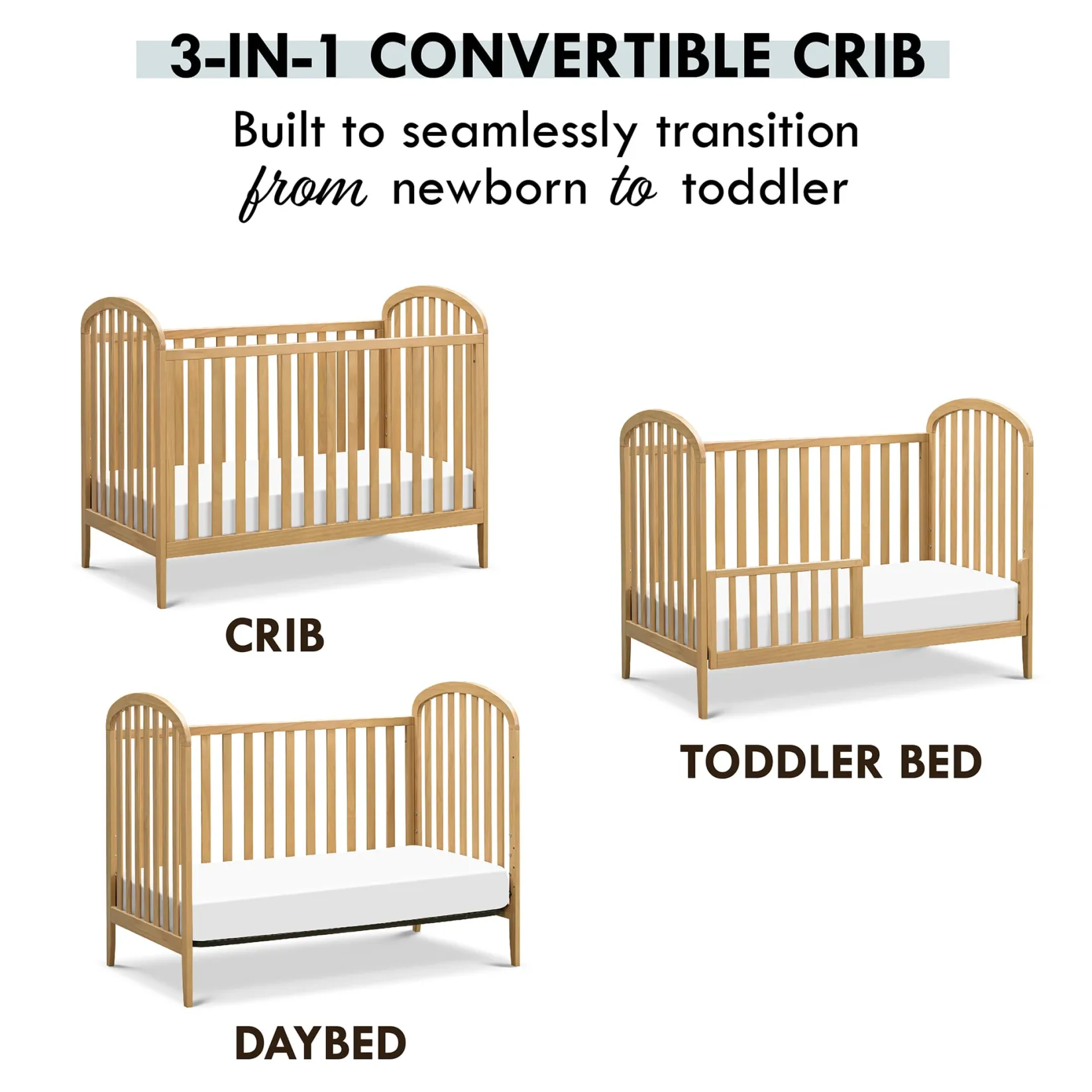 3-IN-1 CONVERTIBLE CRIB

Built to seamlessly transition from newborn to toddler

CRIB

TODDLER BED

DAYBED